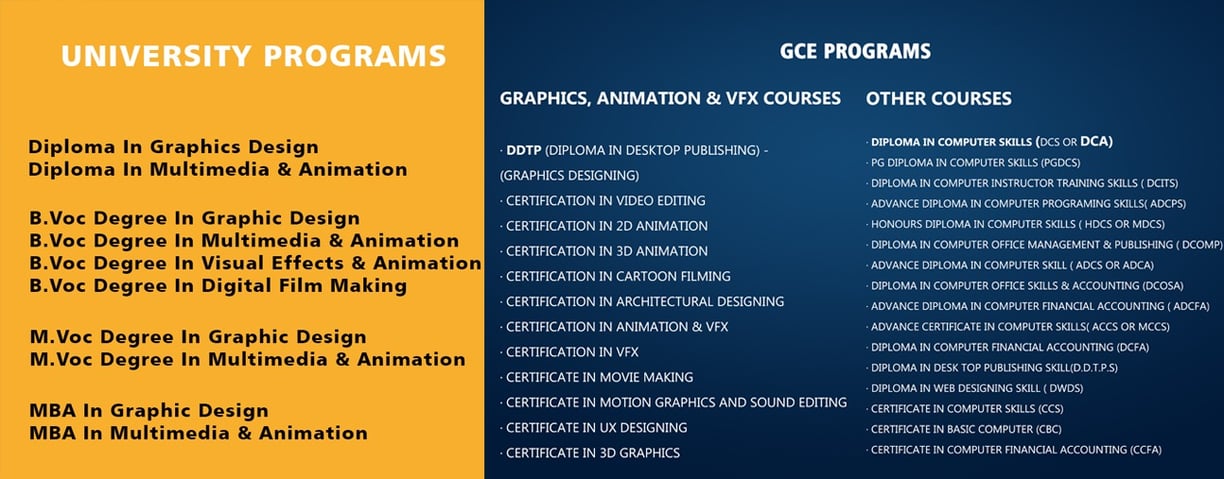 UNIVERSITY PROGRAMS

Diploma In Graphics Design
Diploma In Multimedia & Animation

B.Voc Degree In Graphic Design
B.Voc Degree In Multimedia & Animation
B.Voc Degree In Visual Effects & Animation
B.Voc Degree In Digital Film Making

M.Voc Degree In Graphic Design
M.Voc Degree In Multimedia & Animation

MBA In Graphic Design
MBA In Multimedia & Animation

GCE PROGRAMS

GRAPHICS, ANIMATION & VFX COURSES

· DDTP (DIPLOMA IN DESKTOP PUBLISHING) - (GRAPHICS DESIGNING)
· CERTIFICATION IN VIDEO EDITING
· CERTIFICATION IN 2D ANIMATION
· CERTIFICATION IN 3D ANIMATION
· CERTIFICATION IN CARTOON FILMING
· CERTIFICATION IN ARCHITECTURAL DESIGNING
· CERTIFICATION IN ANIMATION & VFX
· CERTIFICATION IN VFX
· CERTIFICATE IN MOVIE MAKING
· CERTIFICATE IN MOTION GRAPHICS AND SOUND EDITING
· CERTIFICATE IN UX DESIGNING
· CERTIFICATE IN 3D GRAPHICS

OTHER COURSES

· DIPLOMA IN COMPUTER SKILLS (DCS OR DCA)
· PG DIPLOMA IN COMPUTER SKILLS (PGDCS)
· DIPLOMA IN COMPUTER INSTRUCTOR TRAINING SKILLS ( DCITS)
· ADVANCE DIPLOMA IN COMPUTER PROGRAMING SKILLS( ADCPS)
· HONOURS DIPLOMA IN COMPUTER SKILLS ( HDCS OR MDCS)
· DIPLOMA IN COMPUTER OFFICE MANAGEMENT & PUBLISHING ( DCOMP)
· ADVANCE DIPLOMA IN COMPUTER SKILL ( ADCS OR ADCA)
· DIPLOMA IN COMPUTER OFFICE SKILLS & ACCOUNTING (DCOSA)
· ADVANCE DIPLOMA IN COMPUTER FINANCIAL ACCOUNTING ( ADCFA)
· ADVANCE CERTIFICATE IN COMPUTER SKILLS( ACCS OR MCCS)
· DIPLOMA IN COMPUTER FINANCIAL ACCOUNTING (DCFA)
· DIPLOMA IN DESK TOP PUBLISHING SKILL(D.D.T.P.S)
· DIPLOMA IN WEB DESIGNING SKILL ( DWDS)
· CERTIFICATE IN COMPUTER SKILLS (CCS)
· CERTIFICATE IN BASIC COMPUTER (CBC)
· CERTIFICATE IN COMPUTER FINANCIAL ACCOUNTING (CCFA)